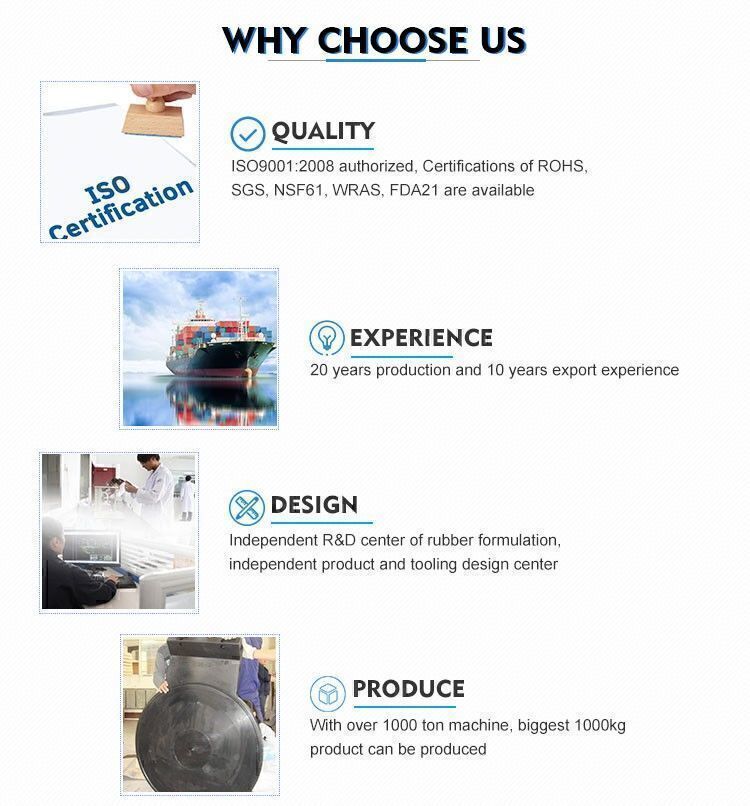 WHY CHOOSE US

ISO Certification

QUALITY
ISO9001:2008 authorized, Certifications of ROHS, SGS, NSF61, WRAS, FDA21 are available

EXPERIENCE
20 years production and 10 years export experience

DESIGN
Independent R&D center of rubber formulation, independent product and tooling design center

PRODUCE
With over 1000 ton machine, biggest 1000kg product can be produced